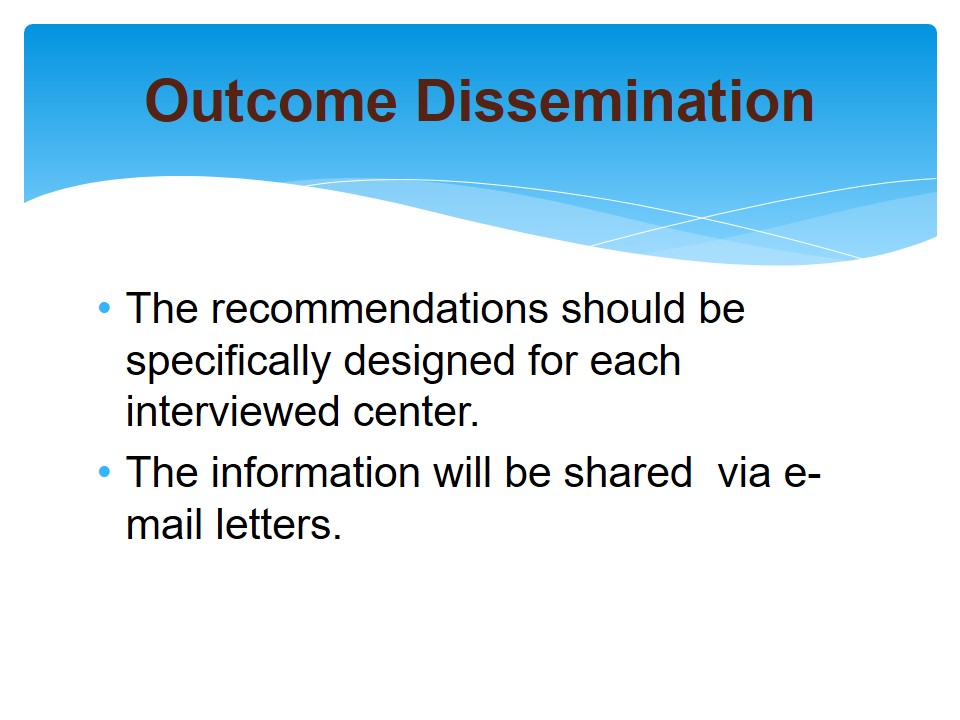 Outcome Dissemination

• The recommendations should be specifically designed for each interviewed center.
• The information will be shared  via e-mail letters.